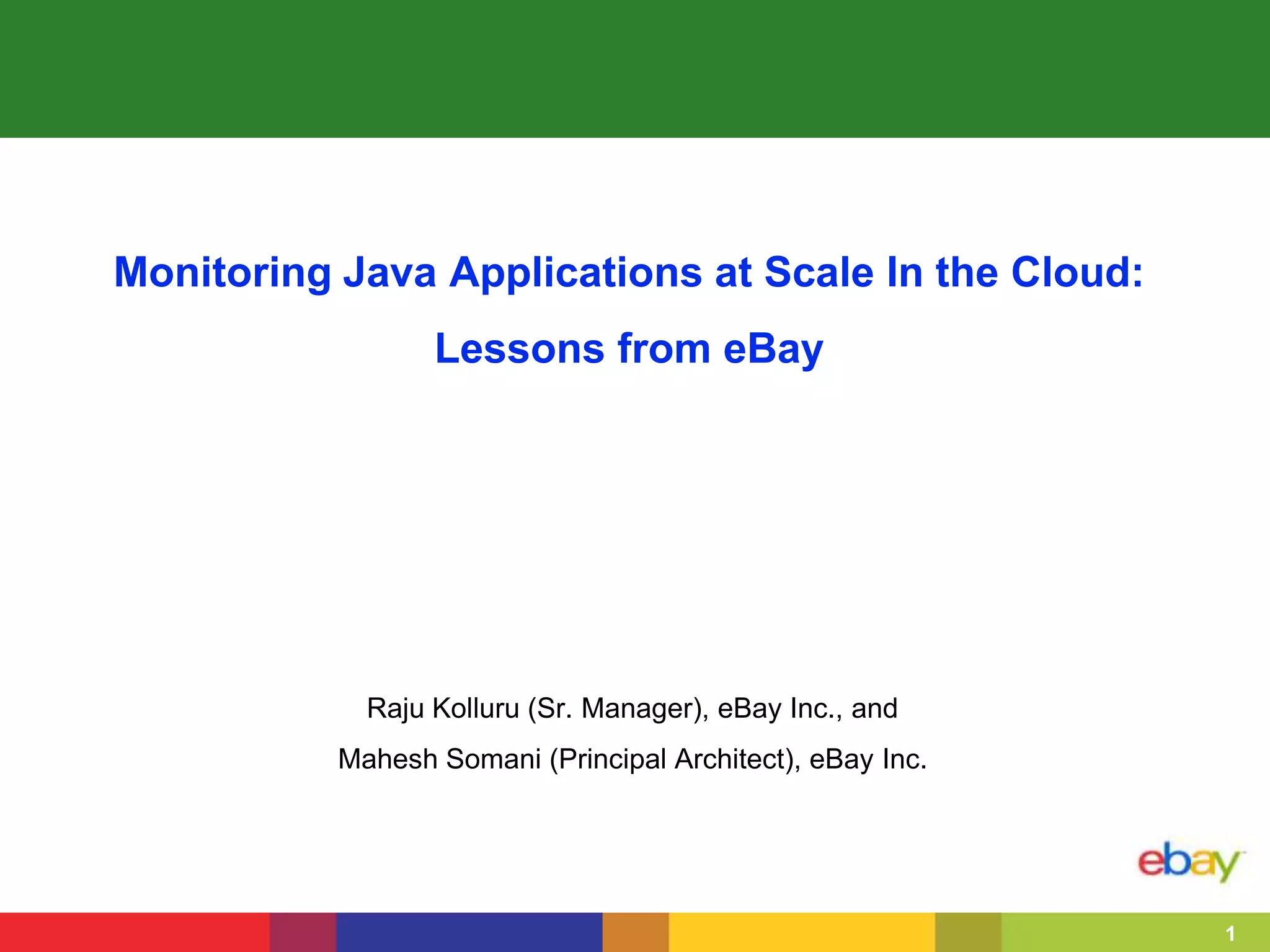 Monitoring Java Applications at Scale In the Cloud:

Lessons from eBay

Raju Kolluru (Sr. Manager), eBay Inc., and

Mahesh Somani (Principal Architect), eBay Inc.

ebay

1